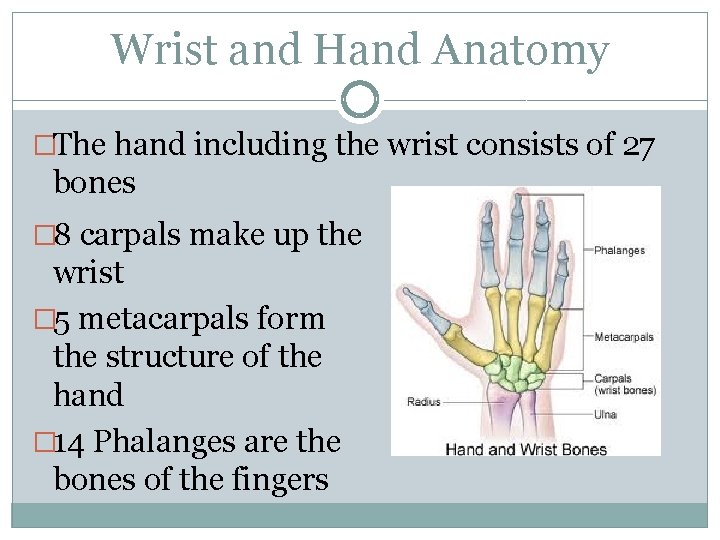 Wrist and Hand Anatomy

□The hand including the wrist consists of 27 bones

□8 carpals make up the wrist

□5 metacarpals form the structure of the hand

□14 Phalanges are the bones of the fingers

Phalanges
Metacarpals
Carpals (wrist bones)
Radius
Ulna
Hand and Wrist Bones